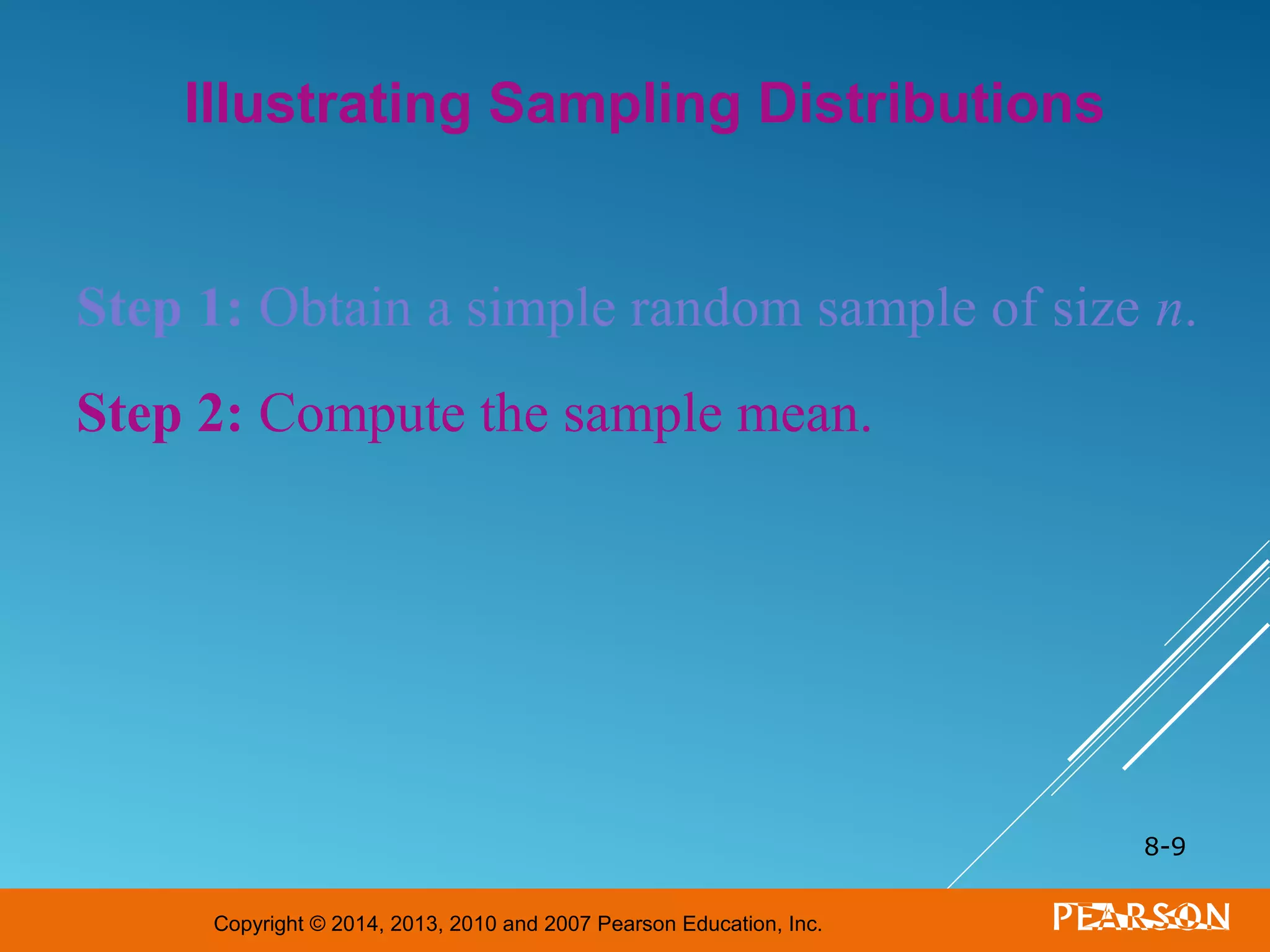 Illustrating Sampling Distributions

Step 1: Obtain a simple random sample of size $n$.

Step 2: Compute the sample mean.

8-9

Copyright © 2014, 2013, 2010 and 2007 Pearson Education, Inc.

PEARSON